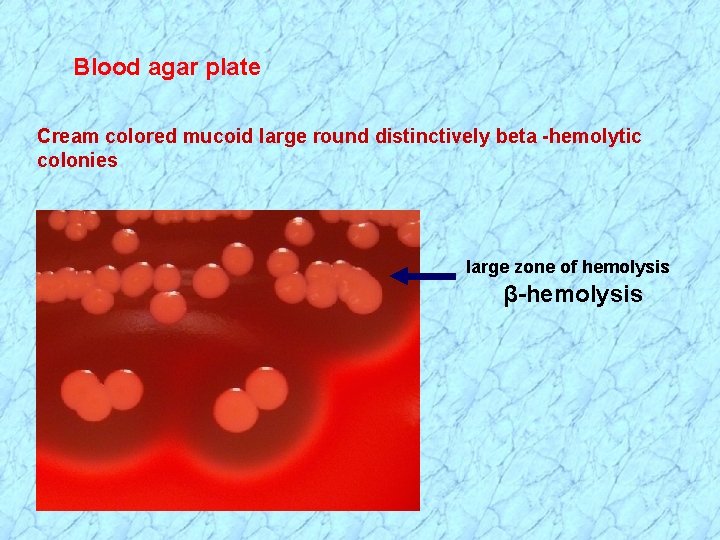 Blood agar plate

Cream colored mucoid large round distinctively beta -hemolytic colonies

large zone of hemolysis
β-hemolysis